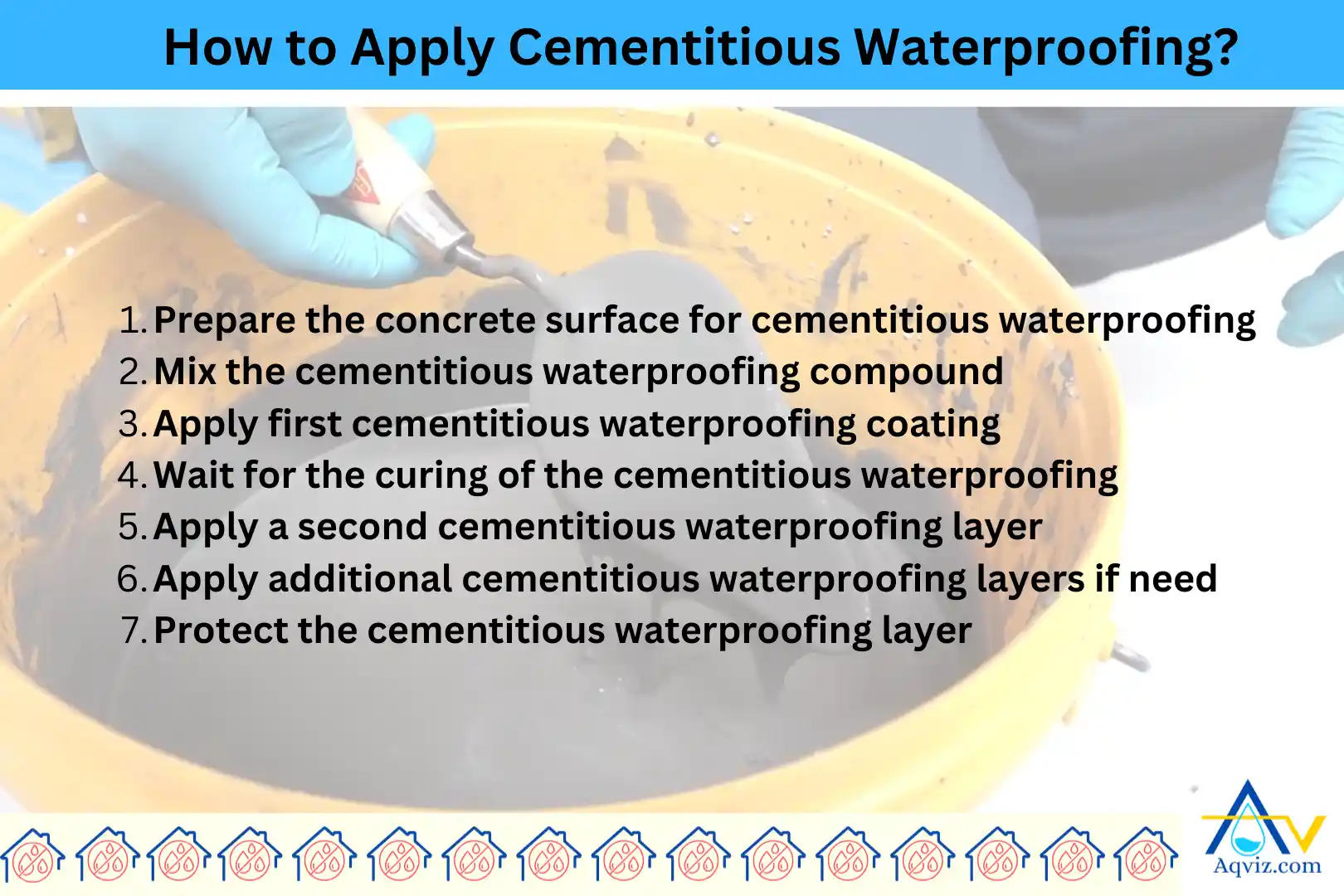 How to Apply Cementitious Waterproofing?

1. Prepare the concrete surface for cementitious waterproofing
2. Mix the cementitious waterproofing compound
3. Apply first cementitious waterproofing coating
4. Wait for the curing of the cementitious waterproofing
5. Apply a second cementitious waterproofing layer
6. Apply additional cementitious waterproofing layers if need
7. Protect the cementitious waterproofing layer

Aqviz.com